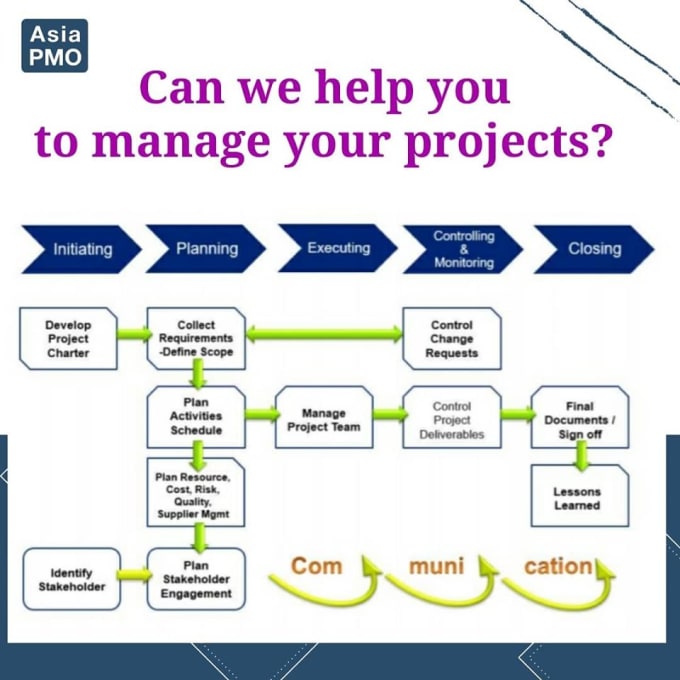 Asia PMO

Can we help you to manage your projects?

Initiating

Planning

Executing

Controlling & Monitoring

Closing

Develop Project Charter

Collect Requirements -Define Scope

Control Change Requests

Plan Activities Schedule

Manage Project Team

Control Project Deliverables

Final Documents / Sign off

Plan Resource, Cost, Risk, Quality, Supplier Mgmt

Lessons Learned

Identify Stakeholder

Plan Stakeholder Engagement

Com muni cation